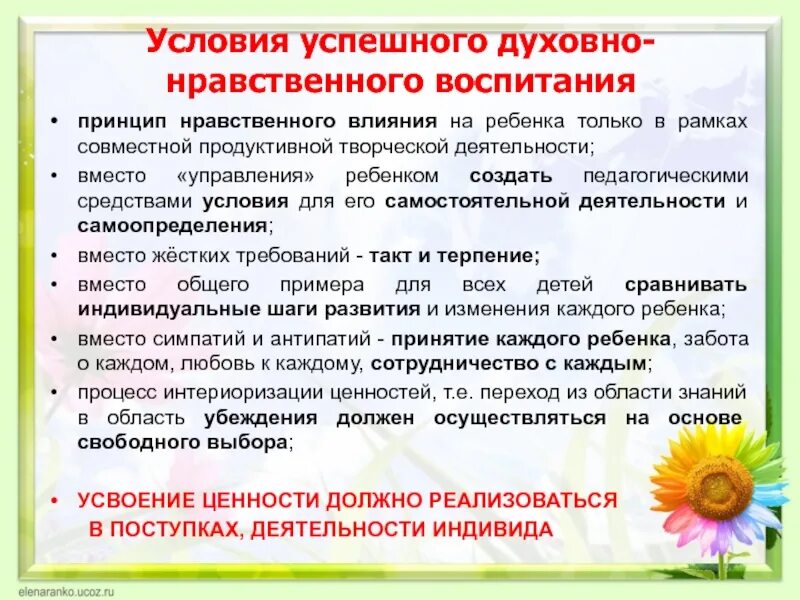 Условия успешного духовно-нравственного воспитания

• принцип нравственного влияния на ребенка только в рамках совместной продуктивной творческой деятельности;
• вместо «управления» ребенком создать педагогическими средствами условия для его самостоятельной деятельности и самоопределения;
• вместо жёстких требований - такт и терпение;
• вместо общего примера для всех детей сравнивать индивидуальные шаги развития и изменения каждого ребенка;
• вместо симпатий и антипатий - принятие каждого ребенка, забота о каждом, любовь к каждому, сотрудничество с каждым;
• процесс интериоризации ценностей, т.е. переход из области знаний в область убеждения должен осуществляться на основе свободного выбора;

• УСВОЕНИЕ ЦЕННОСТИ ДОЛЖНО РЕАЛИЗОВАТЬСЯ В ПОСТУПКАХ, ДЕЯТЕЛЬНОСТИ ИНДИВИДА

elenaranko.ucoz.ru